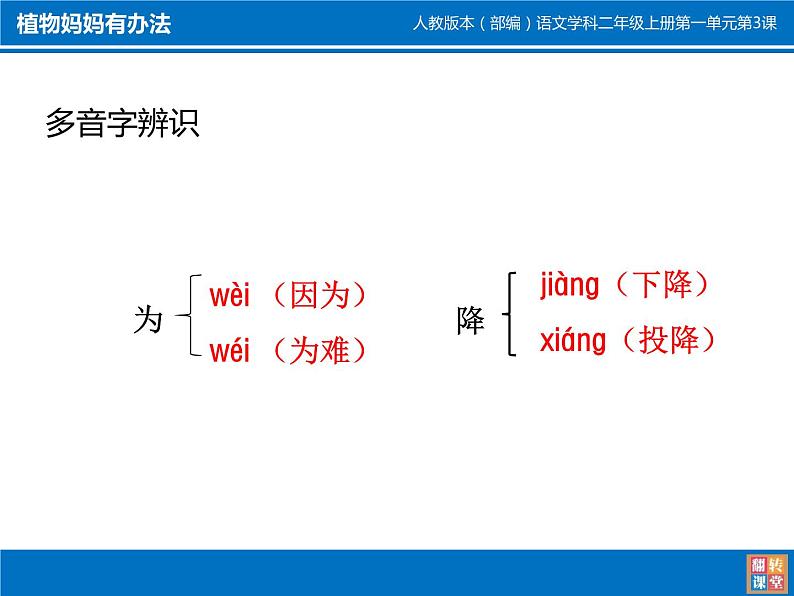 植物妈妈有办法

人教版本（部编）语文学科二年级上册第一单元第3课

多音字辨识

为 wèi （因为）
wéi （为难）

降 jiàng（下降）
xiáng（投降）

翻转课堂